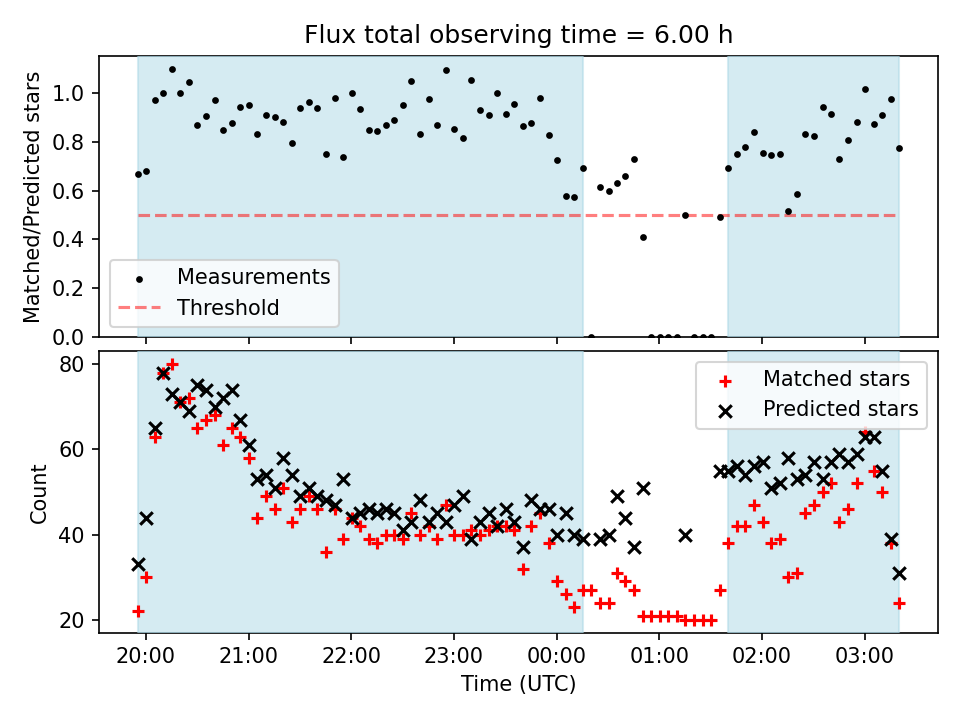 Flux total observing time = 6.00 h

Matched/Predicted stars

1.0
0.8
0.6
0.4
0.2
0.0

Measurements
Threshold

Count

80
60
40
20

Matched stars
Predicted stars

20:00
21:00
22:00
23:00
00:00
01:00
02:00
03:00

Time (UTC)